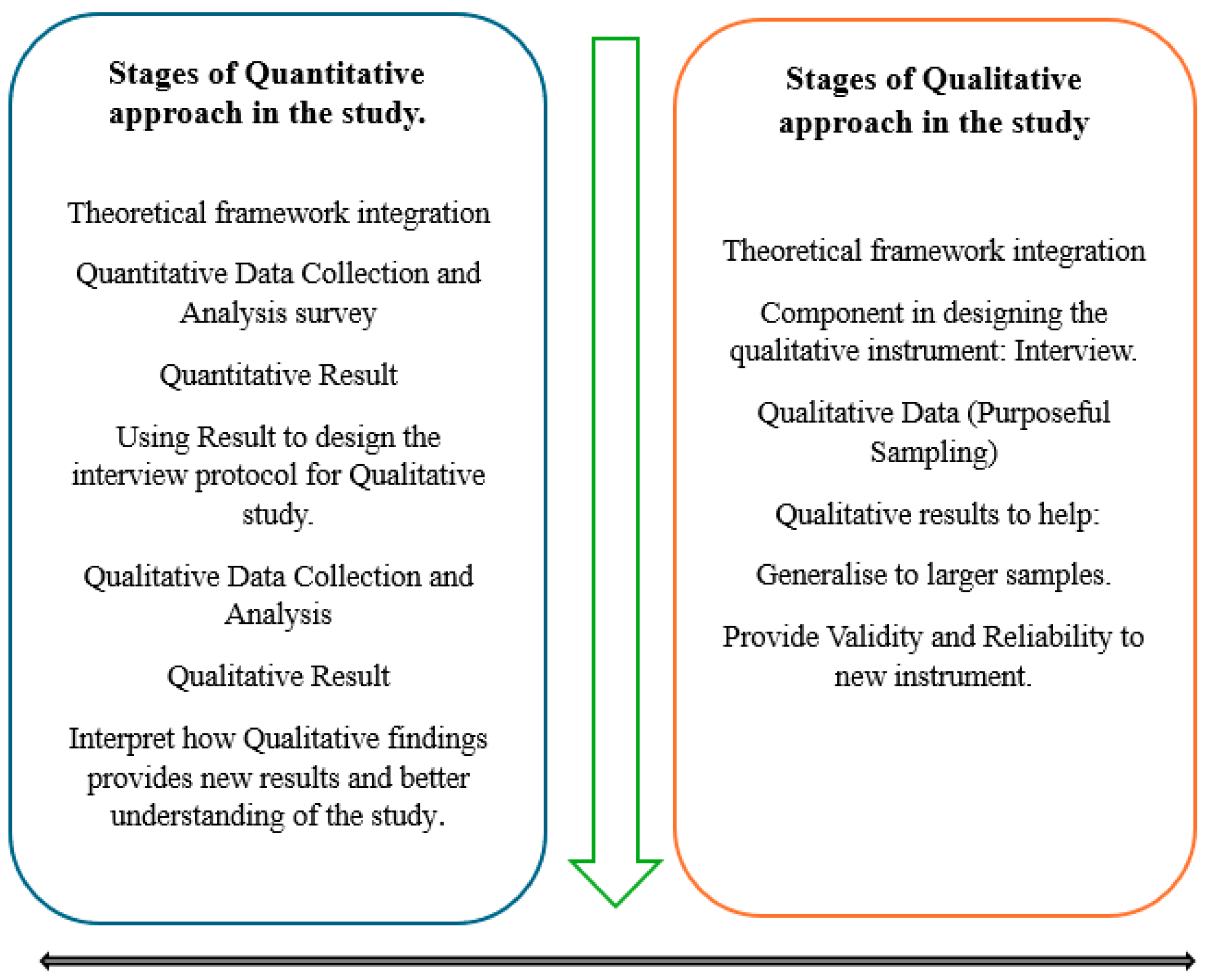 Stages of Quantitative approach in the study.

Theoretical framework integration

Quantitative Data Collection and Analysis survey

Quantitative Result

Using Result to design the interview protocol for Qualitative study.

Qualitative Data Collection and Analysis

Qualitative Result

Interpret how Qualitative findings provides new results and better understanding of the study.

Stages of Qualitative approach in the study

Theoretical framework integration

Component in designing the qualitative instrument: Interview.

Qualitative Data (Purposeful Sampling)

Qualitative results to help:

Generalise to larger samples.

Provide Validity and Reliability to new instrument.